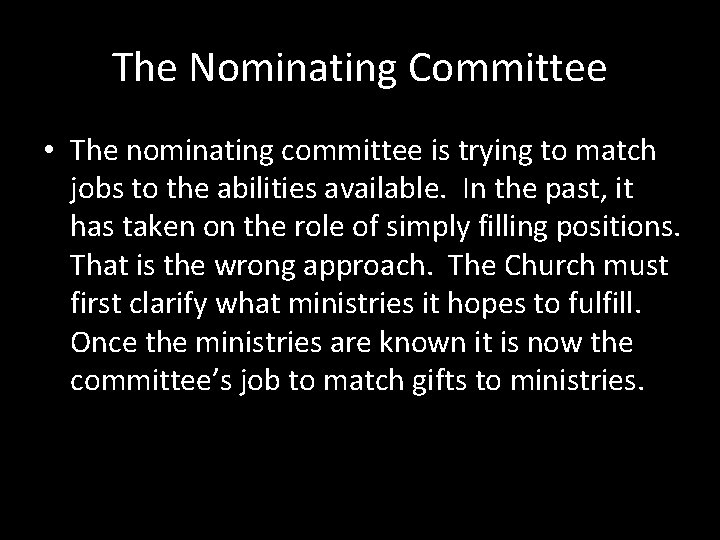 The Nominating Committee

• The nominating committee is trying to match jobs to the abilities available. In the past, it has taken on the role of simply filling positions. That is the wrong approach. The Church must first clarify what ministries it hopes to fulfill. Once the ministries are known it is now the committee's job to match gifts to ministries.